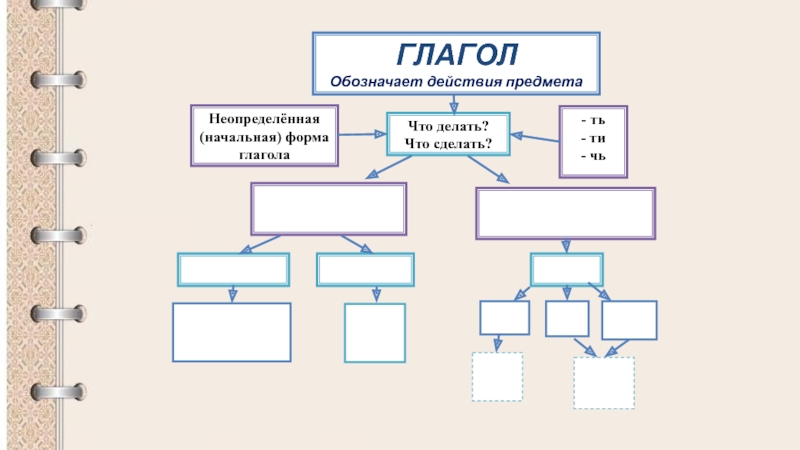 ГЛАГОЛ
Обозначает действия предмета

Неопределённая (начальная) форма глагола

Что делать?
Что сделать?

- ть
- ти
- чь